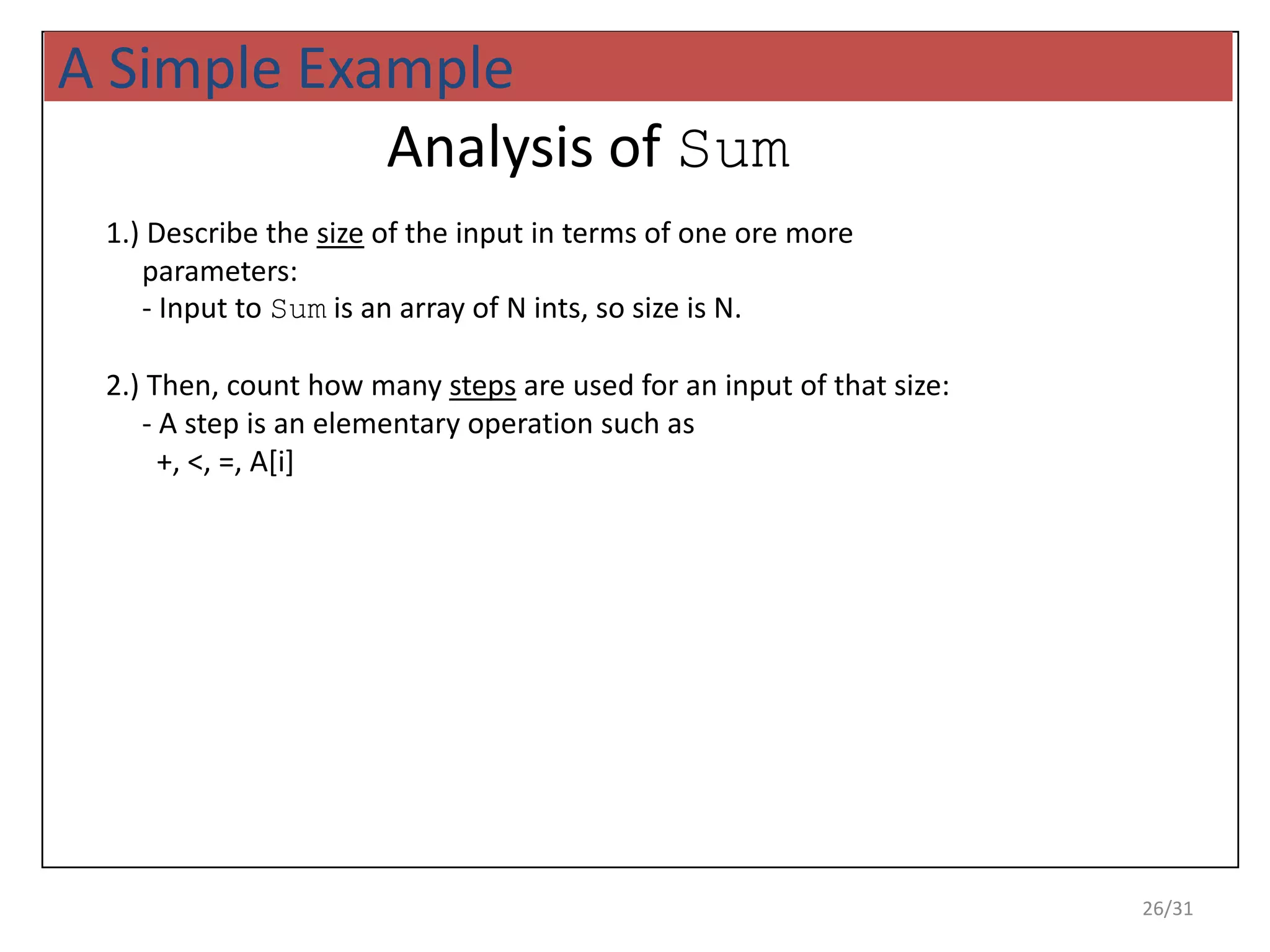 A Simple Example

Analysis of Sum

1.) Describe the size of the input in terms of one ore more parameters:
- Input to Sum is an array of N ints, so size is N.

2.) Then, count how many steps are used for an input of that size:
- A step is an elementary operation such as
+, <, =, A[i]

26/31